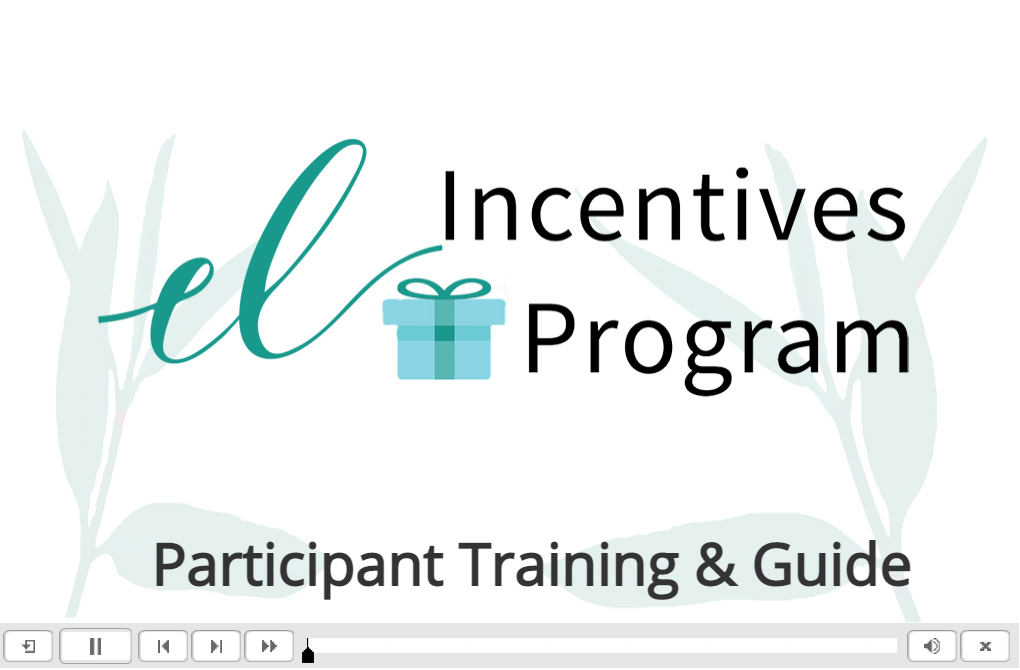 el Incentives Program

Participant Training & Guide